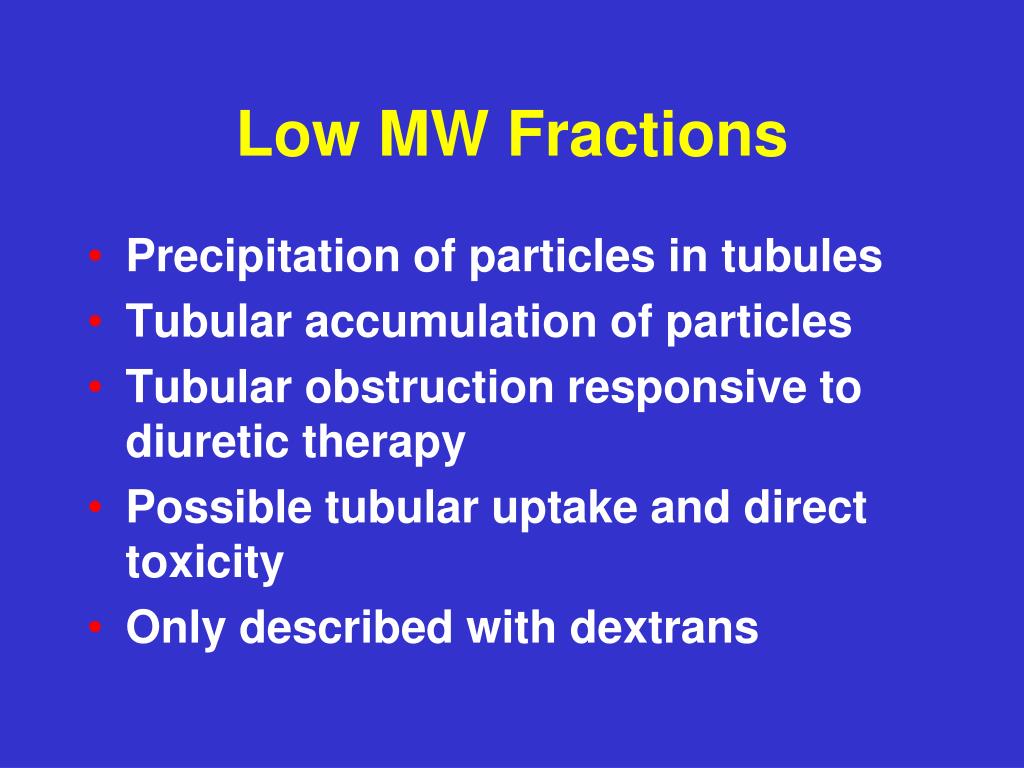 Low MW Fractions

• Precipitation of particles in tubules
• Tubular accumulation of particles
• Tubular obstruction responsive to diuretic therapy
• Possible tubular uptake and direct toxicity
• Only described with dextrans